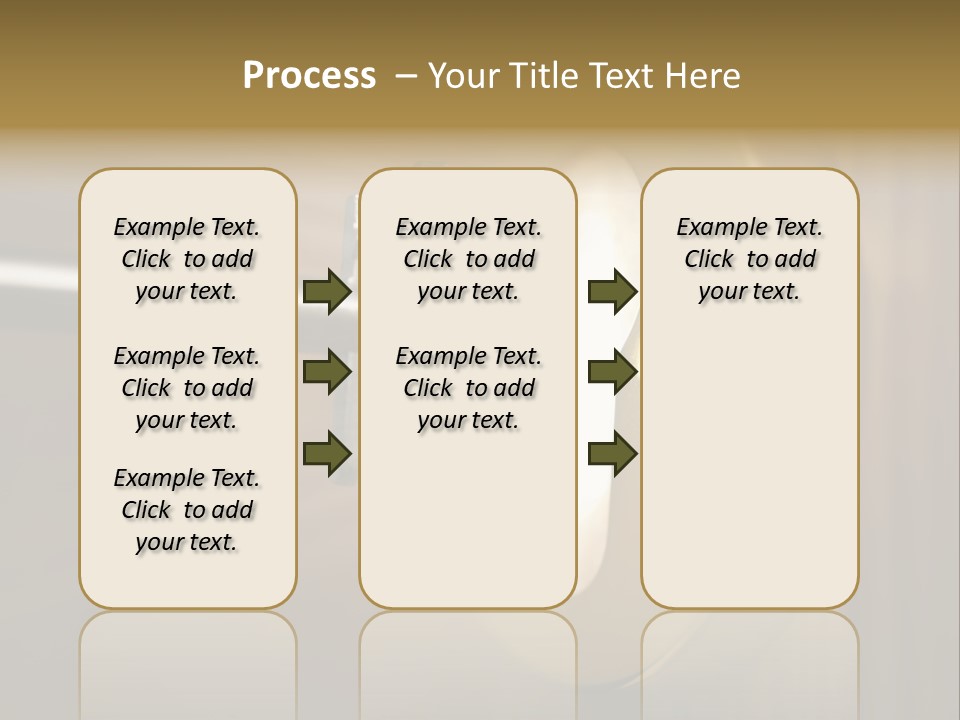 Process – Your Title Text Here

Example Text. Click to add your text.

Example Text. Click to add your text.

Example Text. Click to add your text.

Example Text. Click to add your text.

Example Text. Click to add your text.

Example Text. Click to add your text.